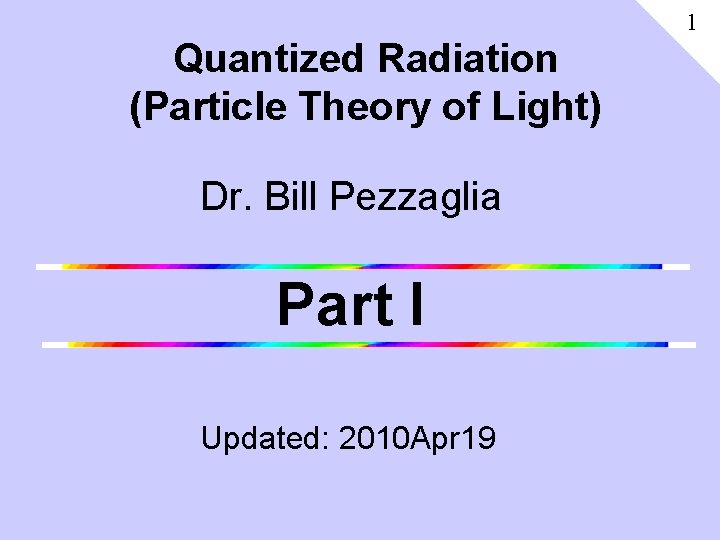 1

Quantized Radiation
(Particle Theory of Light)

Dr. Bill Pezzaglia

Part I

Updated: 2010Apr19